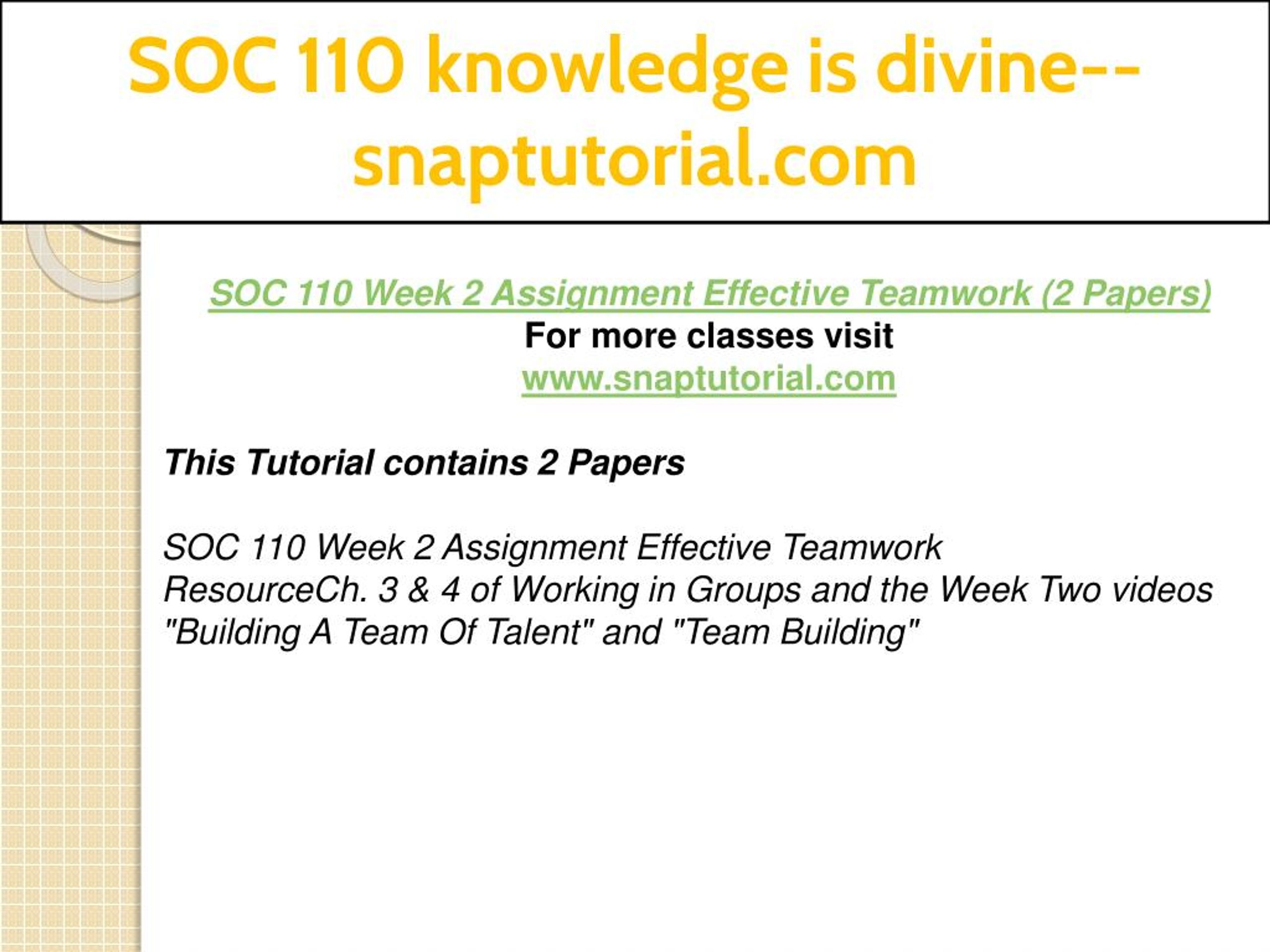 SOC 110 knowledge is divine--snaptutorial.com

SOC 110 Week 2 Assignment Effective Teamwork (2 Papers)
For more classes visit
www.snaptutorial.com

This Tutorial contains 2 Papers

SOC 110 Week 2 Assignment Effective Teamwork
ResourceCh. 3 & 4 of Working in Groups and the Week Two videos "Building A Team Of Talent" and "Team Building"